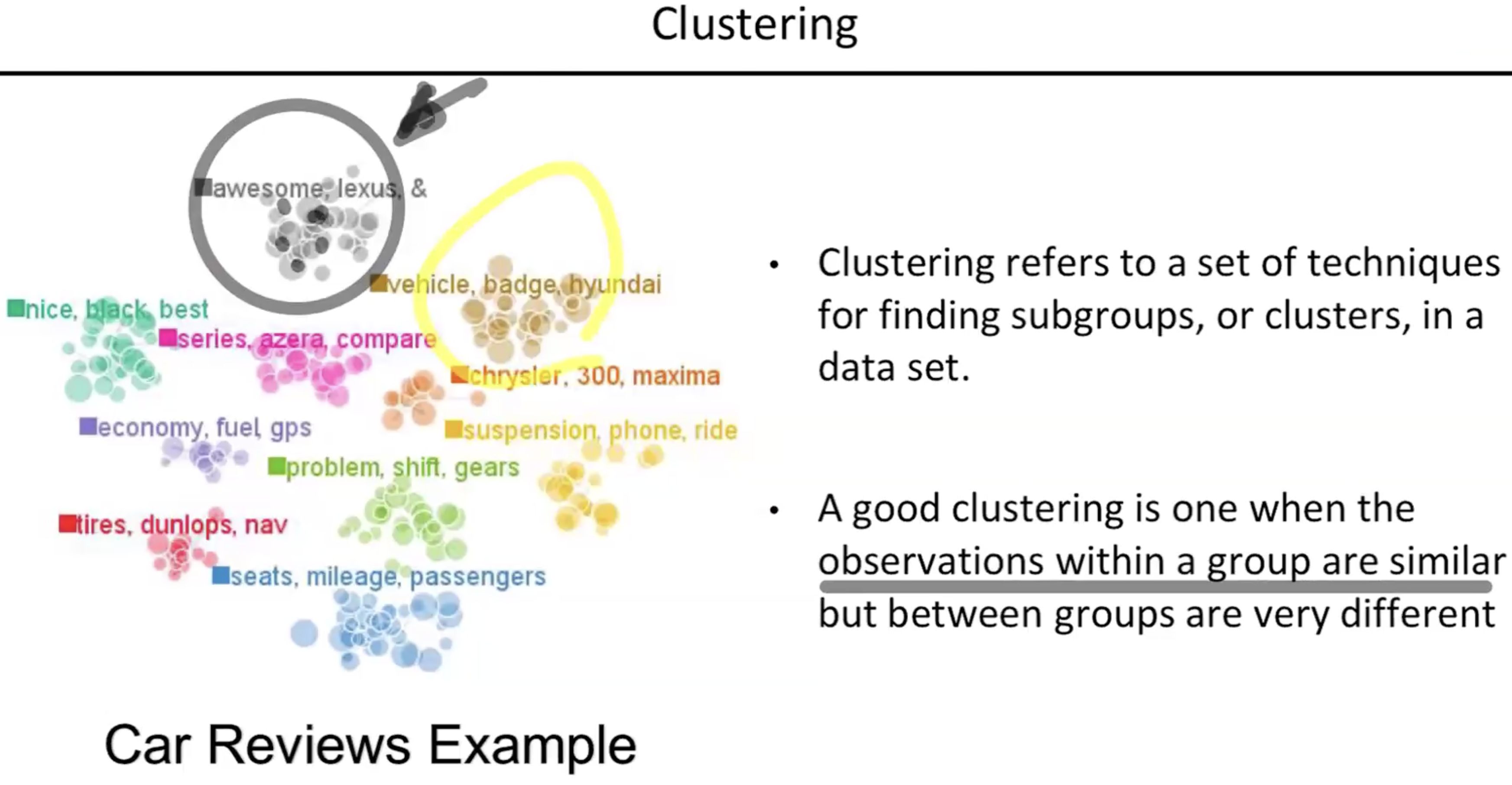 Clustering

awesome, lexus, &

vehicle, badge, hyundai

nice, black, best

series, azera, compare

chrysler, 300, maxima

economy, fuel, gps

suspension, phone, ride

problem, shift, gears

tires, dunlops, nav

seats, mileage, passengers

Car Reviews Example

• Clustering refers to a set of techniques for finding subgroups, or clusters, in a data set.

• A good clustering is one when the observations within a group are similar but between groups are very different